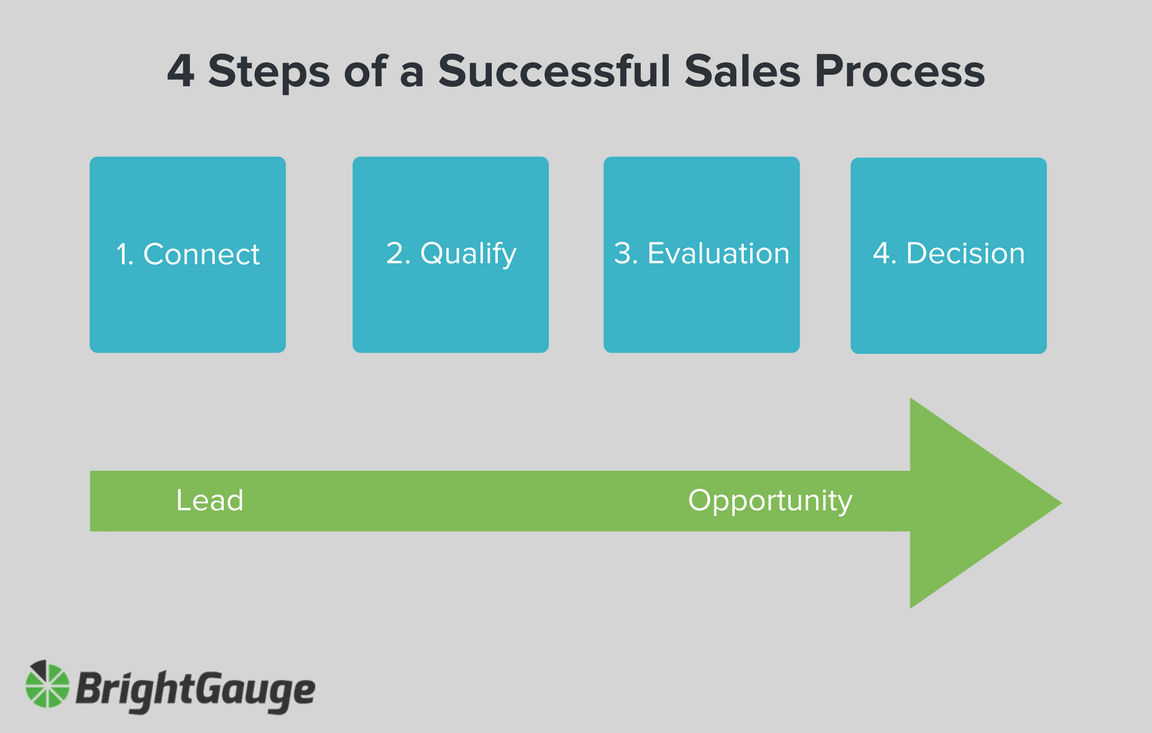 4 Steps of a Successful Sales Process

1. Connect

2. Qualify

3. Evaluation

4. Decision

Lead

Opportunity

BrightGauge